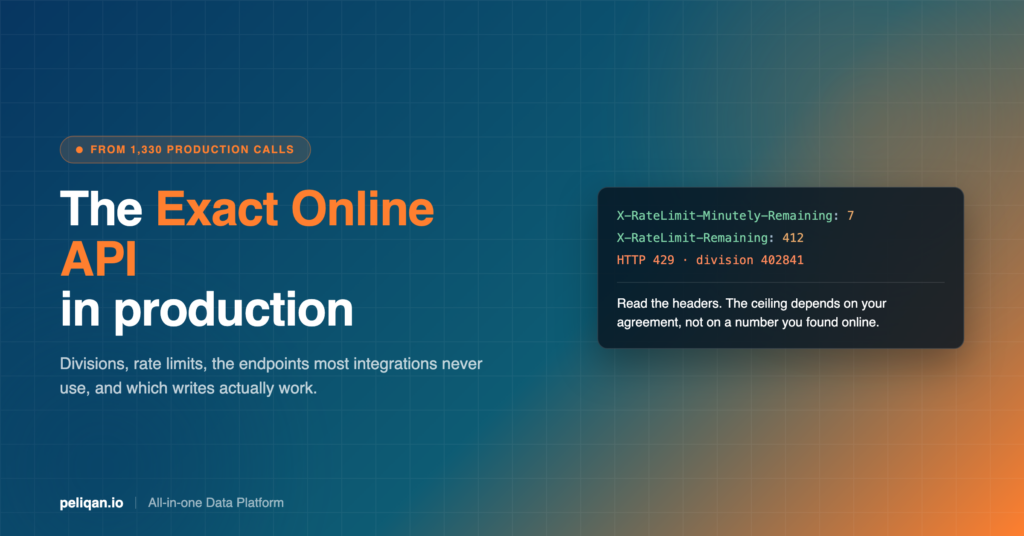 FROM 1,330 PRODUCTION CALLS

The Exact Online API in production

Divisions, rate limits, the endpoints most integrations never use, and which writes actually work.

X-RateLimit-Minutely-Remaining: 7
X-RateLimit-Remaining: 412
HTTP 429 · division 402841

Read the headers. The ceiling depends on your agreement, not on a number you found online.

peliqan.io | All-in-one Data Platform